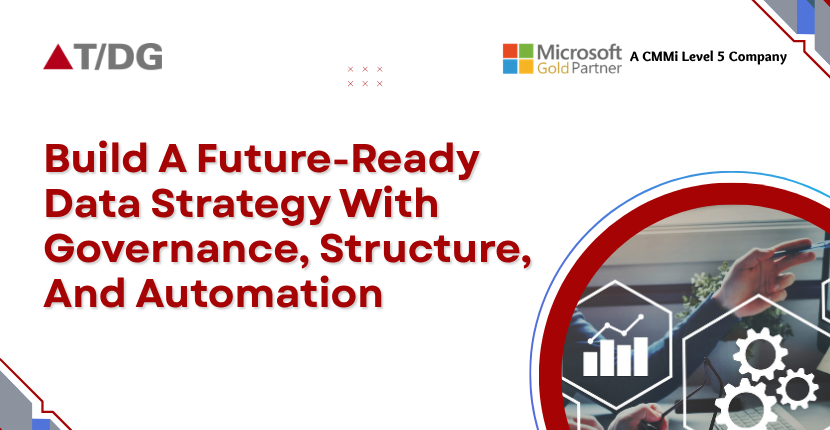 T/DG

Microsoft Gold Partner

A CMMi Level 5 Company

Build A Future-Ready Data Strategy With Governance, Structure, And Automation